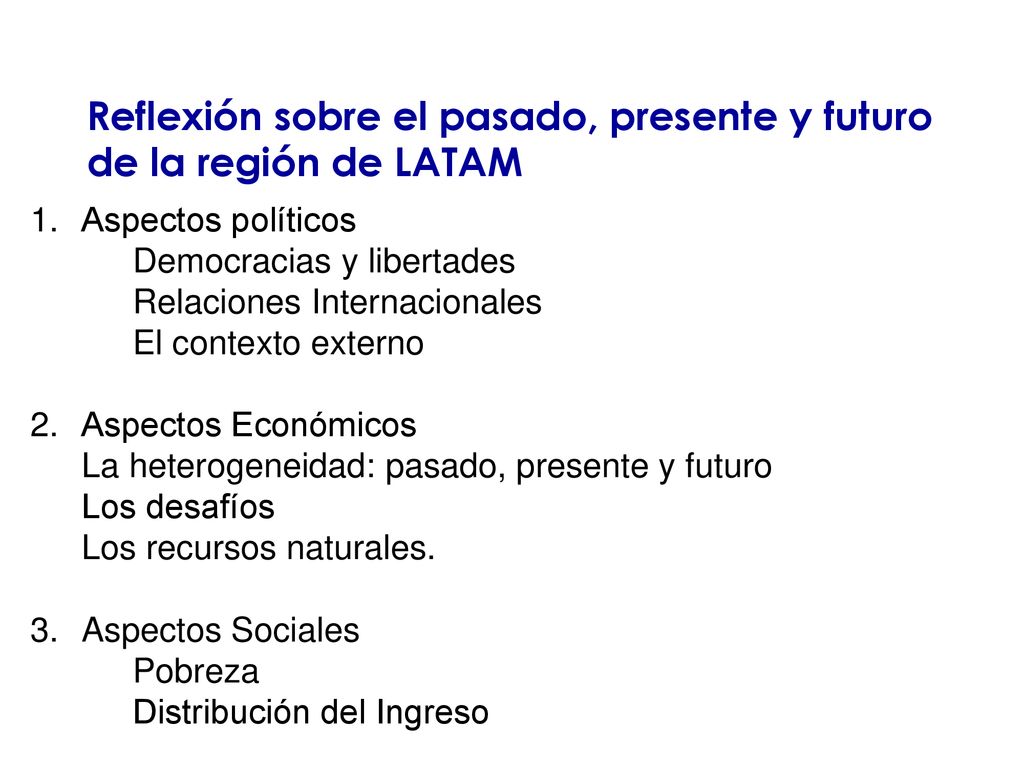 Reflexión sobre el pasado, presente y futuro de la región de LATAM

1. Aspectos políticos
Democracias y libertades
Relaciones Internacionales
El contexto externo

2. Aspectos Económicos
La heterogeneidad: pasado, presente y futuro
Los desafíos
Los recursos naturales.

3. Aspectos Sociales
Pobreza
Distribución del Ingreso